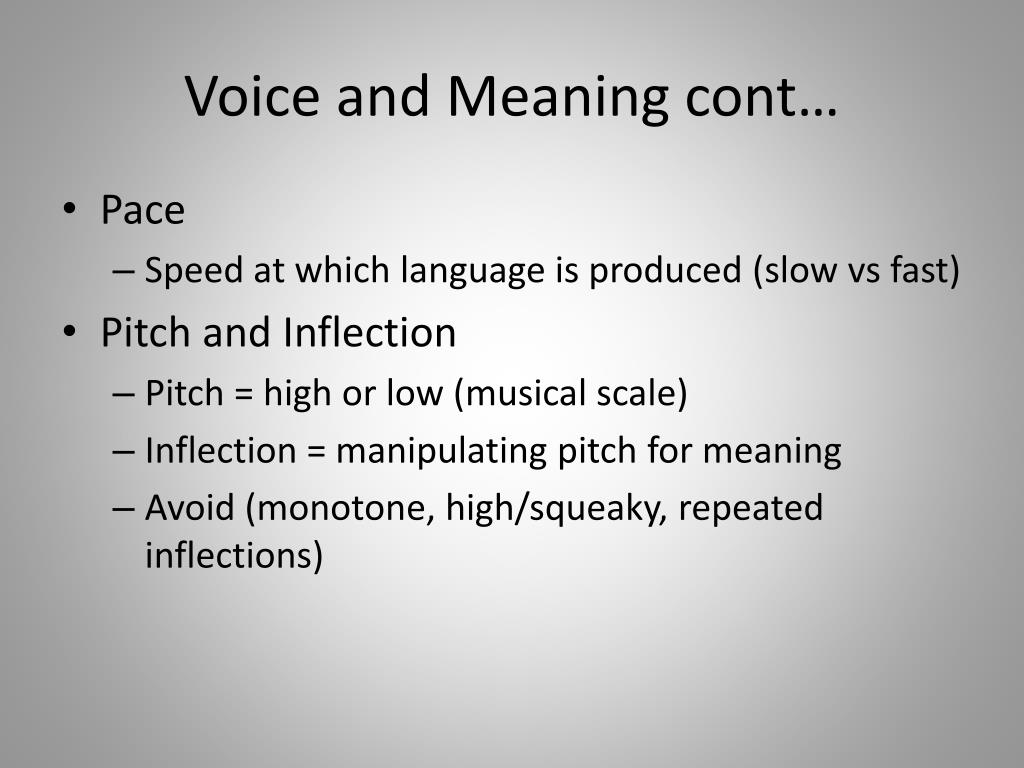 Voice and Meaning cont…

• Pace
– Speed at which language is produced (slow vs fast)
• Pitch and Inflection
– Pitch = high or low (musical scale)
– Inflection = manipulating pitch for meaning
– Avoid (monotone, high/squeaky, repeated inflections)